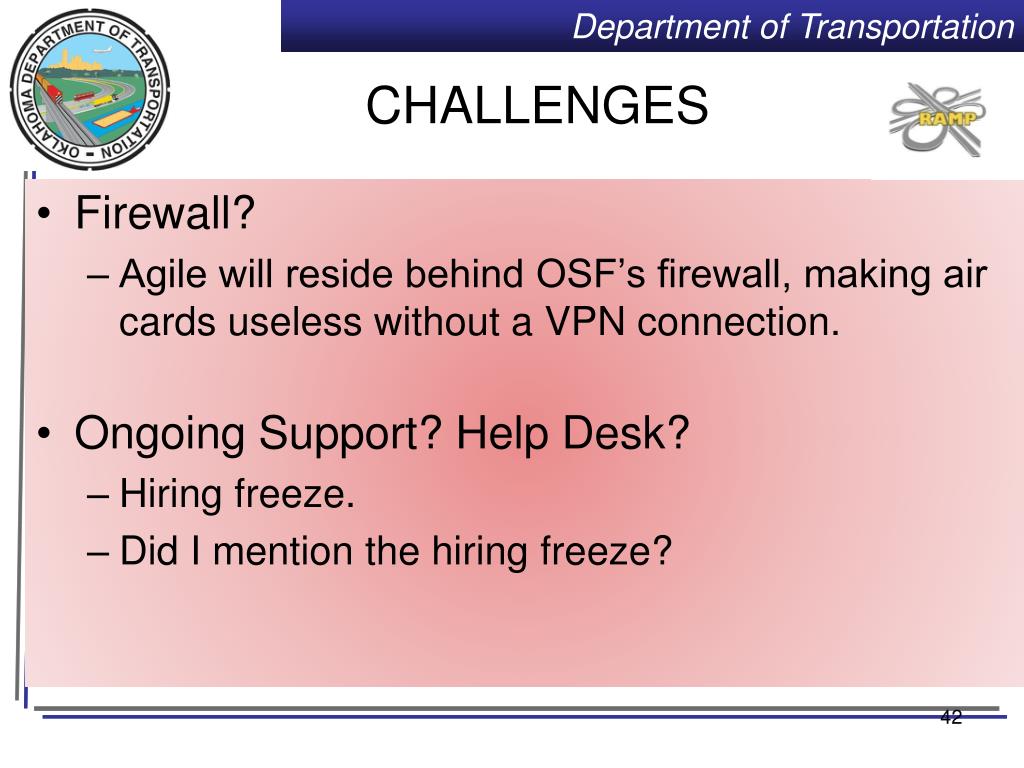 Department of Transportation

OKLAHOMA DEPARTMENT OF TRANSPORTATION

CHALLENGES

RAMP

• Firewall?
– Agile will reside behind OSF’s firewall, making air cards useless without a VPN connection.

• Ongoing Support? Help Desk?
– Hiring freeze.
– Did I mention the hiring freeze?

42